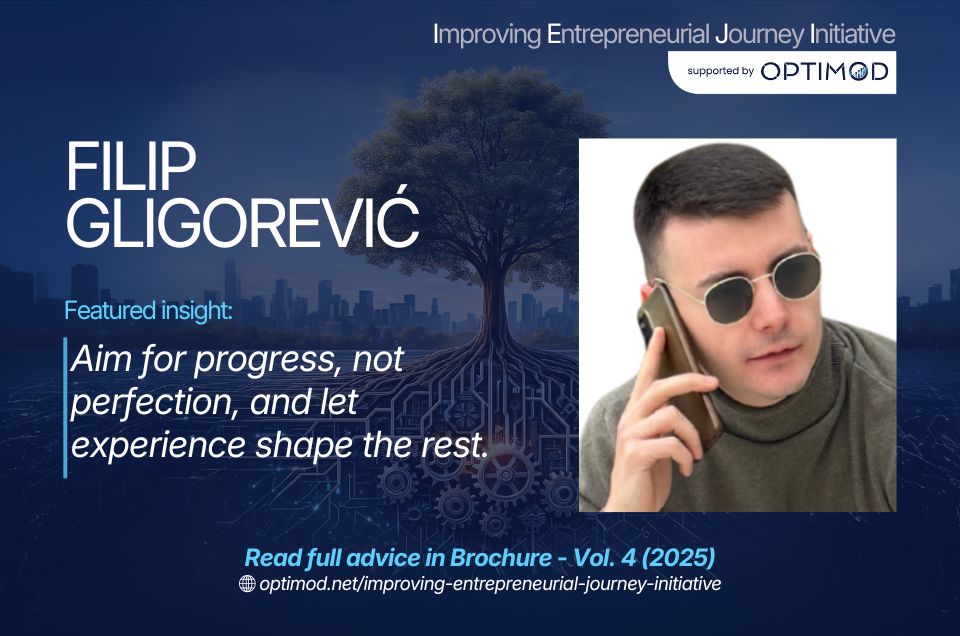 Improving Entrepreneurial Journey Initiative

supported by OPTIMOD

FILIP GLIGOREVIĆ

Featured insight:

Aim for progress, not perfection, and let experience shape the rest.

Read full advice in Brochure - Vol. 4 (2025)

optimod.net/improving-entrepreneurial-journey-initiative